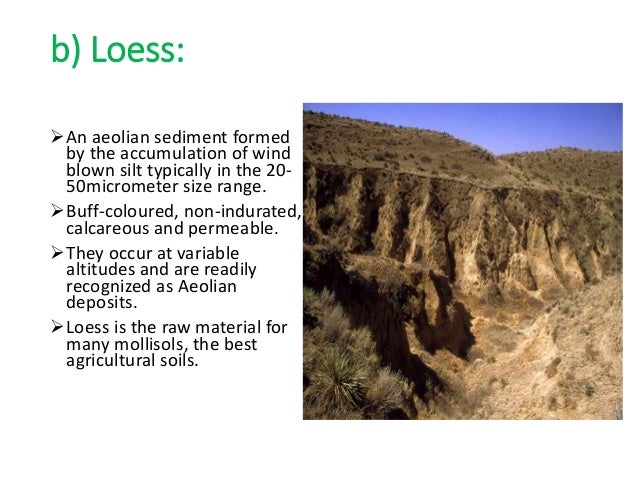 b) Loess:

➢ An aeolian sediment formed by the accumulation of wind blown silt typically in the 20-50micrometer size range.

➢ Buff-coloured, non-indurated, calcareous and permeable.

➢ They occur at variable altitudes and are readily recognized as Aeolian deposits.

➢ Loess is the raw material for many mollisols, the best agricultural soils.